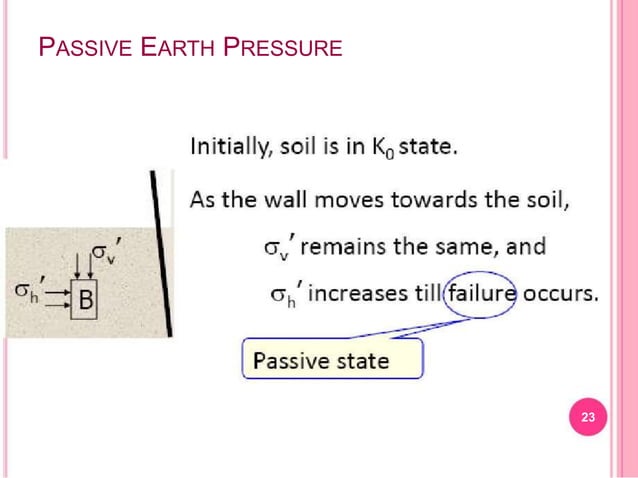 PASSIVE EARTH PRESSURE

$\sigma_v'$

$\sigma_h'$

B

Initially, soil is in $K_0$ state.

As the wall moves towards the soil,

$\sigma_v'$ remains the same, and

$\sigma_h'$ increases till failure occurs.

Passive state

23